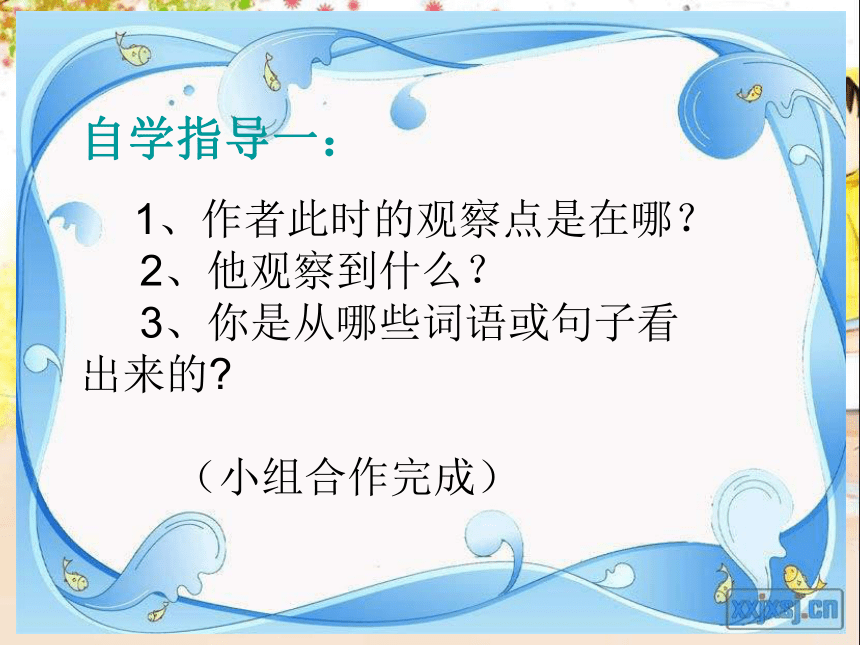 自学指导一：

1、作者此时的观察点是在哪？
2、他观察到什么？
3、你是从哪些词语或句子看出来的?

（小组合作完成）

xxjxsj.cn